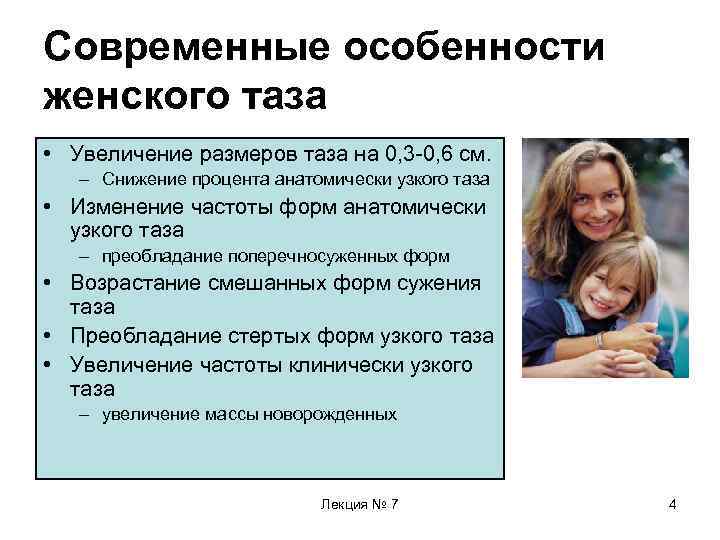 Современные особенности женского таза

• Увеличение размеров таза на 0,3-0,6 см.
  – Снижение процента анатомически узкого таза
• Изменение частоты форм анатомически узкого таза
  – преобладание поперечносуженных форм
• Возрастание смешанных форм сужения таза
• Преобладание стертых форм узкого таза
• Увеличение частоты клинически узкого таза
  – увеличение массы новорожденных

Лекция № 7

4